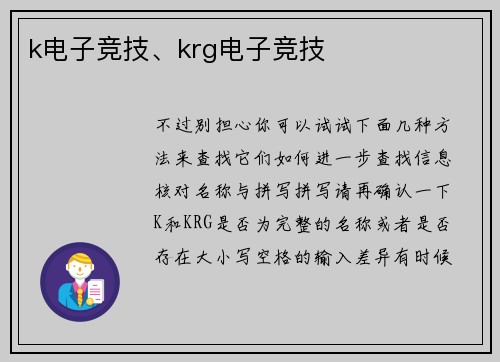 k电子竞技、krg电子竞技

不过别担心你可以试试下面几种方法来查找它们如何进一步查找信息核对名称与拼写拼写请再确认一下K和KRG是否为完整的名称或者是否存在大小写空格的输入差异有时候